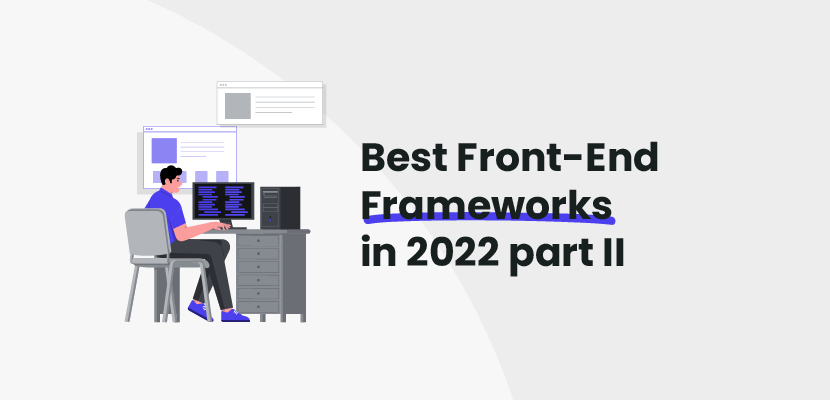 Best Front-End Frameworks in 2022 part II